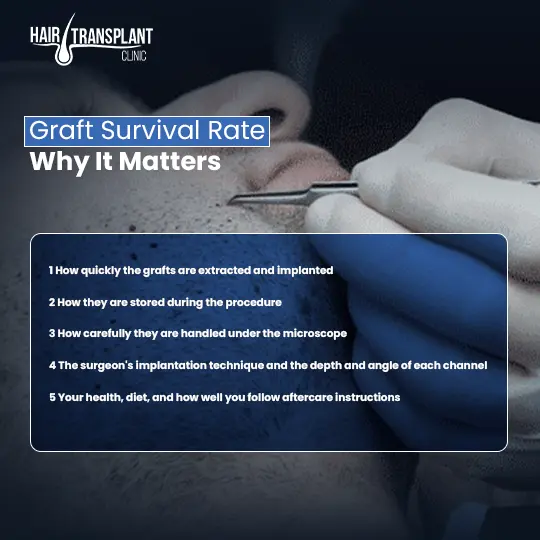 HAIR TRANSPLANT CLINIC

Graft Survival Rate
Why It Matters

1 How quickly the grafts are extracted and implanted

2 How they are stored during the procedure

3 How carefully they are handled under the microscope

4 The surgeon's implantation technique and the depth and angle of each channel

5 Your health, diet, and how well you follow aftercare instructions